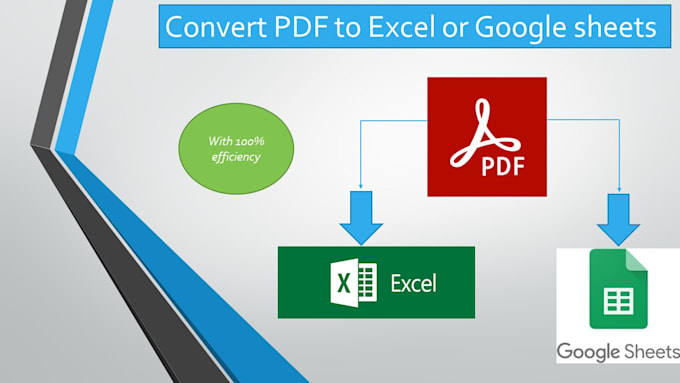 Convert PDF to Excel or Google sheets

With 100% efficiency

PDF

X Excel

Google Sheets